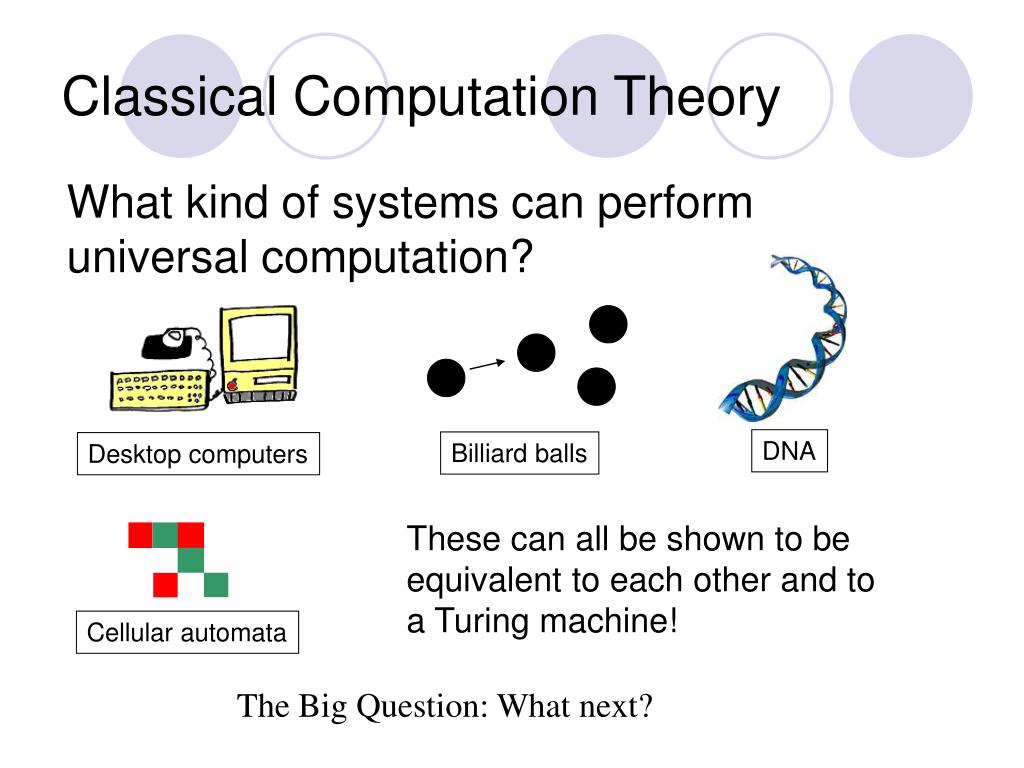 Classical Computation Theory

What kind of systems can perform universal computation?

Desktop computers

Billiard balls

DNA

Cellular automata

These can all be shown to be equivalent to each other and to a Turing machine!

The Big Question: What next?